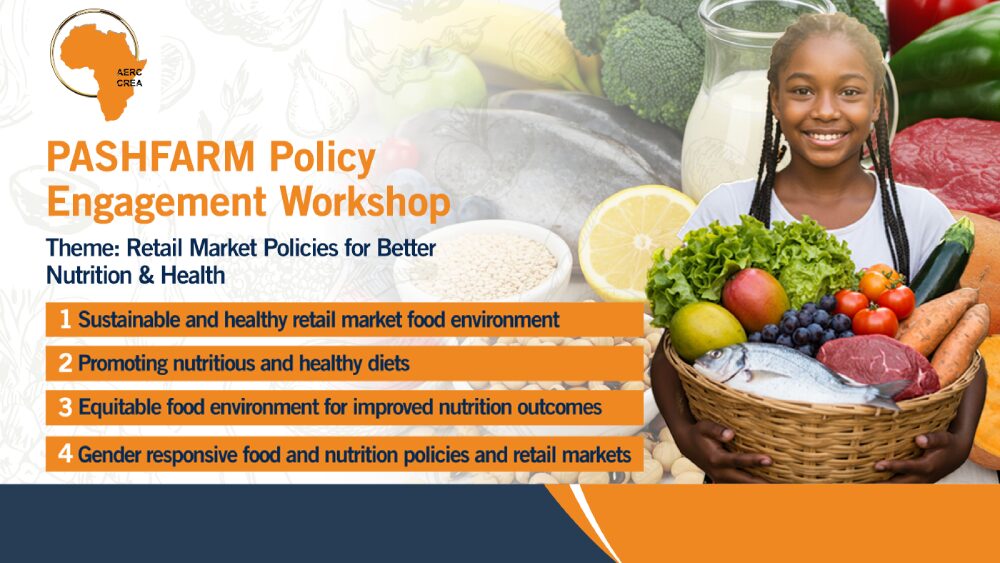 AERC
CREA

PASHFARM Policy Engagement Workshop

Theme: Retail Market Policies for Better Nutrition & Health

1 Sustainable and healthy retail market food environment

2 Promoting nutritious and healthy diets

3 Equitable food environment for improved nutrition outcomes

4 Gender responsive food and nutrition policies and retail markets